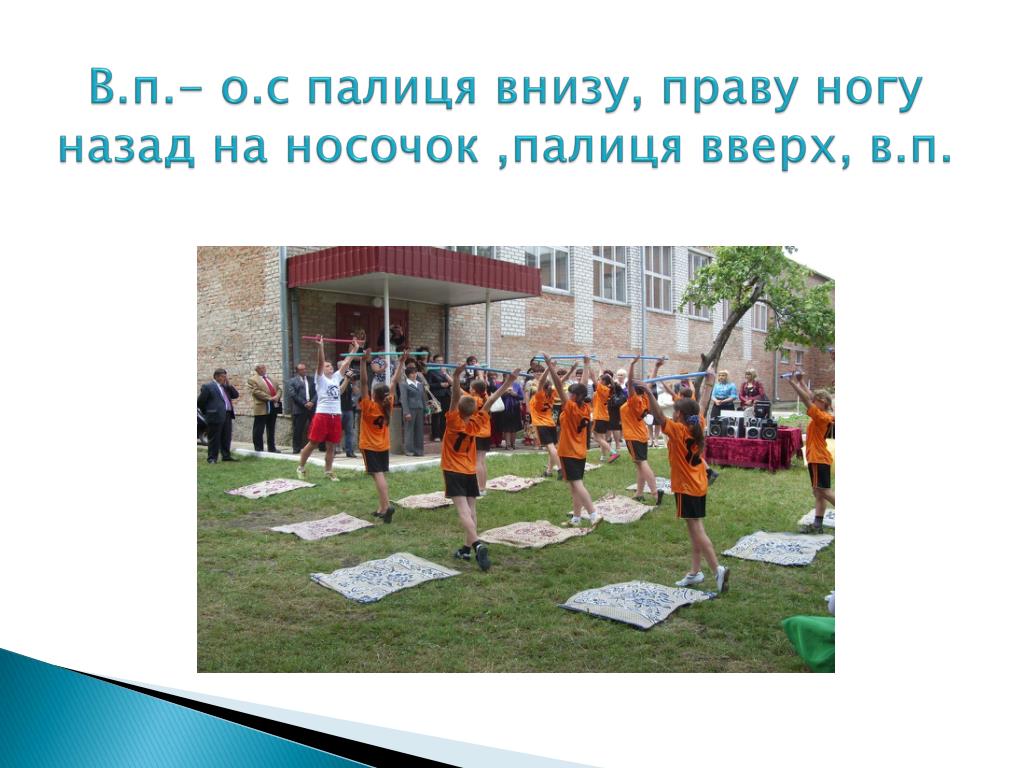 В.п.– о.с палиця внизу, праву ногу назад на носочок ,палиця вверх, в.п.